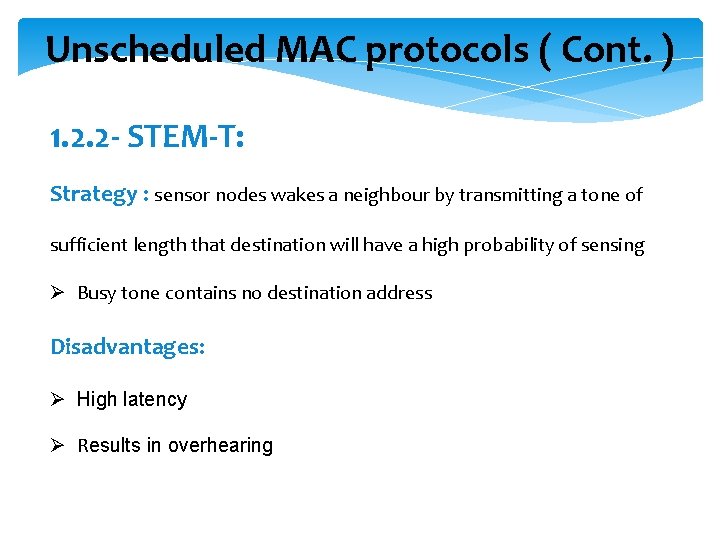 Unscheduled MAC protocols ( Cont. )

1.2.2- STEM-T:

Strategy : sensor nodes wakes a neighbour by transmitting a tone of sufficient length that destination will have a high probability of sensing

➢ Busy tone contains no destination address

Disadvantages:

➢ High latency

➢ Results in overhearing